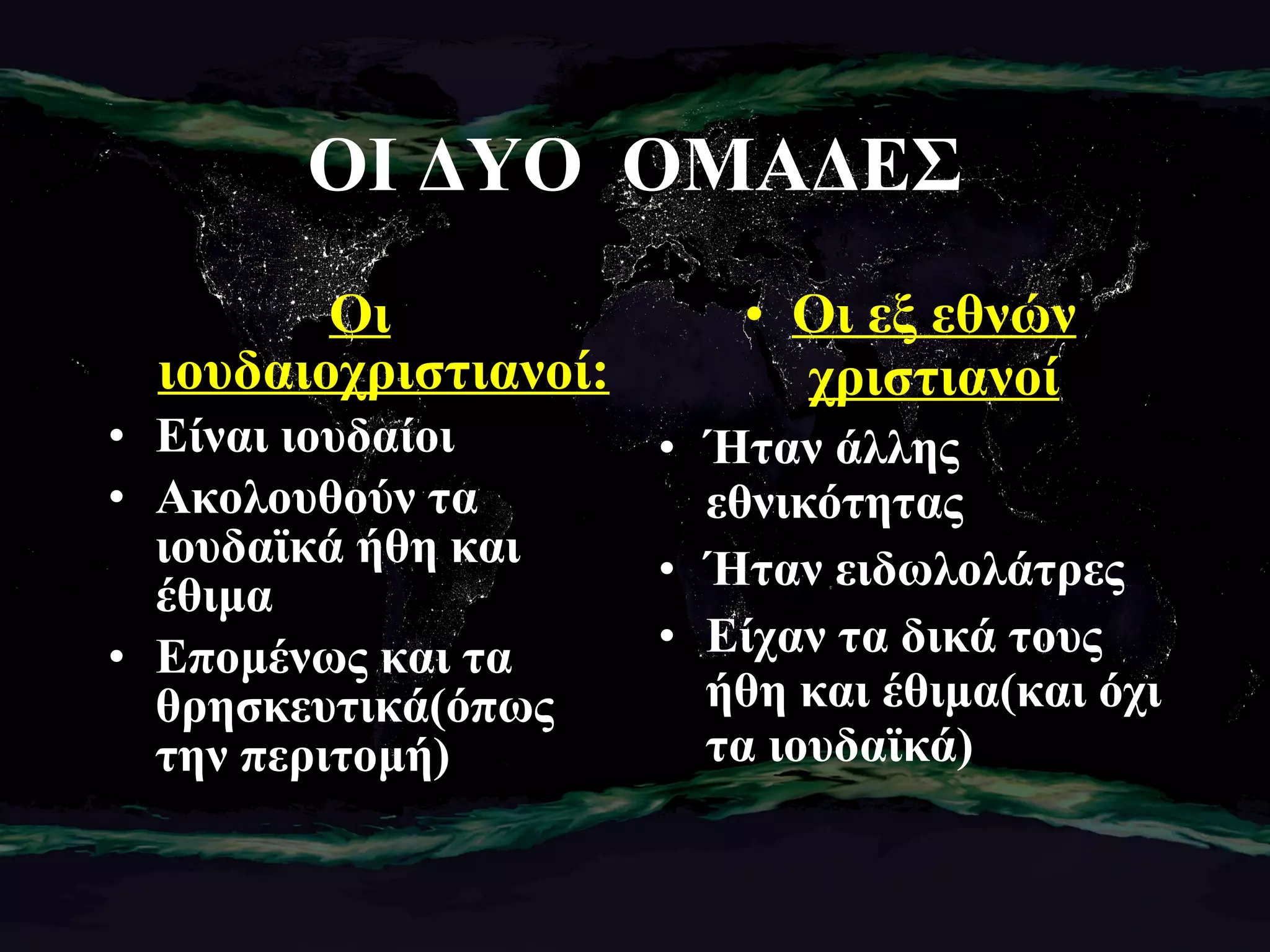 ΟΙ ΔΥΟ ΟΜΑΔΕΣ

Οι ιουδαιοχριστιανοί:

• Είναι ιουδαίοι
• Ακολουθούν τα ιουδαϊκά ήθη και έθιμα
• Επομένως και τα θρησκευτικά(όπως την περιτομή)

• Οι εξ εθνών χριστιανοί

• Ήταν άλλης εθνικότητας
• Ήταν ειδωλολάτρες
• Είχαν τα δικά τους ήθη και έθιμα(και όχι τα ιουδαϊκά)